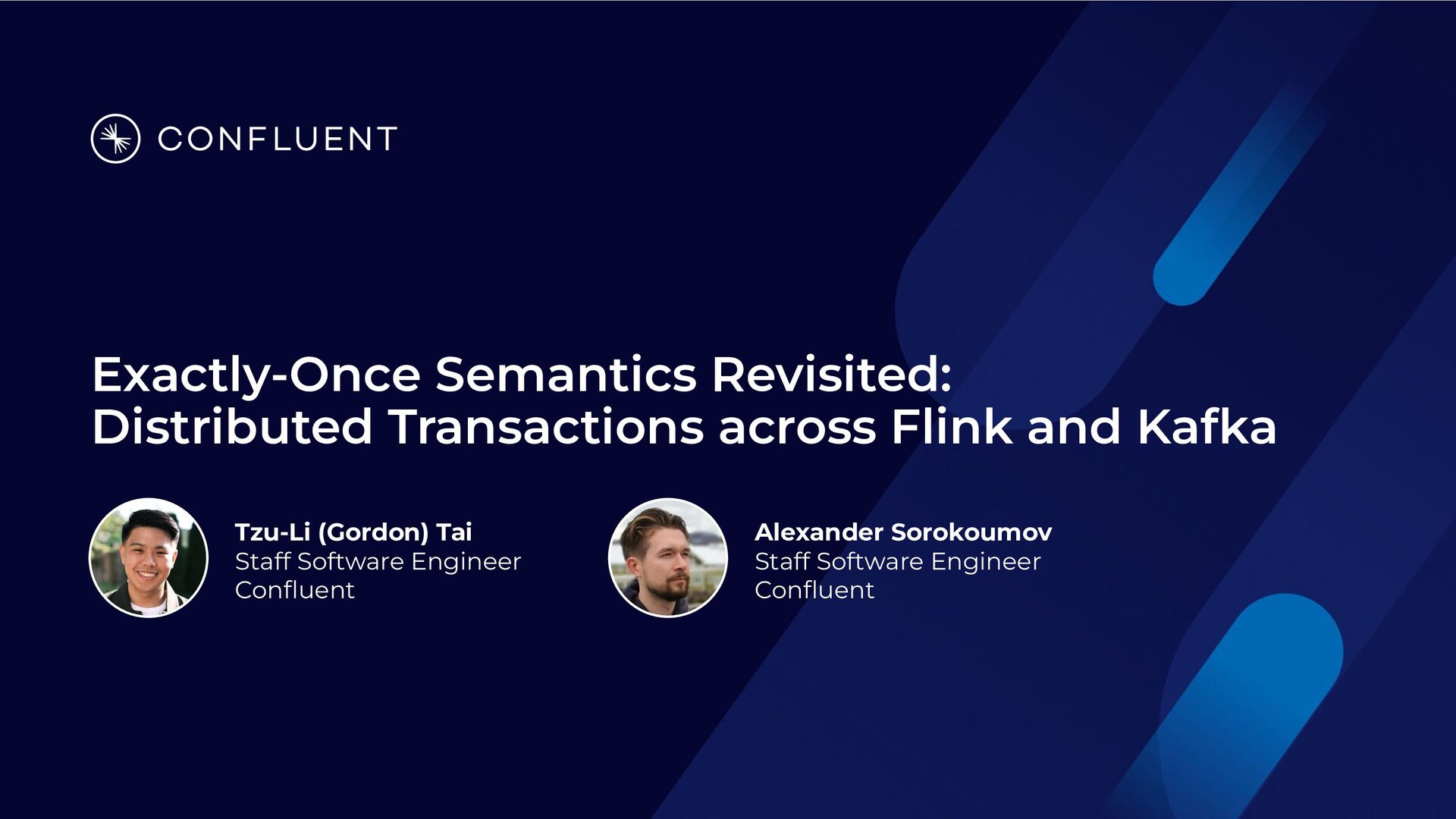 CONFLUENT

Exactly-Once Semantics Revisited:
Distributed Transactions across Flink and Kafka

Tzu-Li (Gordon) Tai
Staff Software Engineer
Confluent

Alexander Sorokoumov
Staff Software Engineer
Confluent